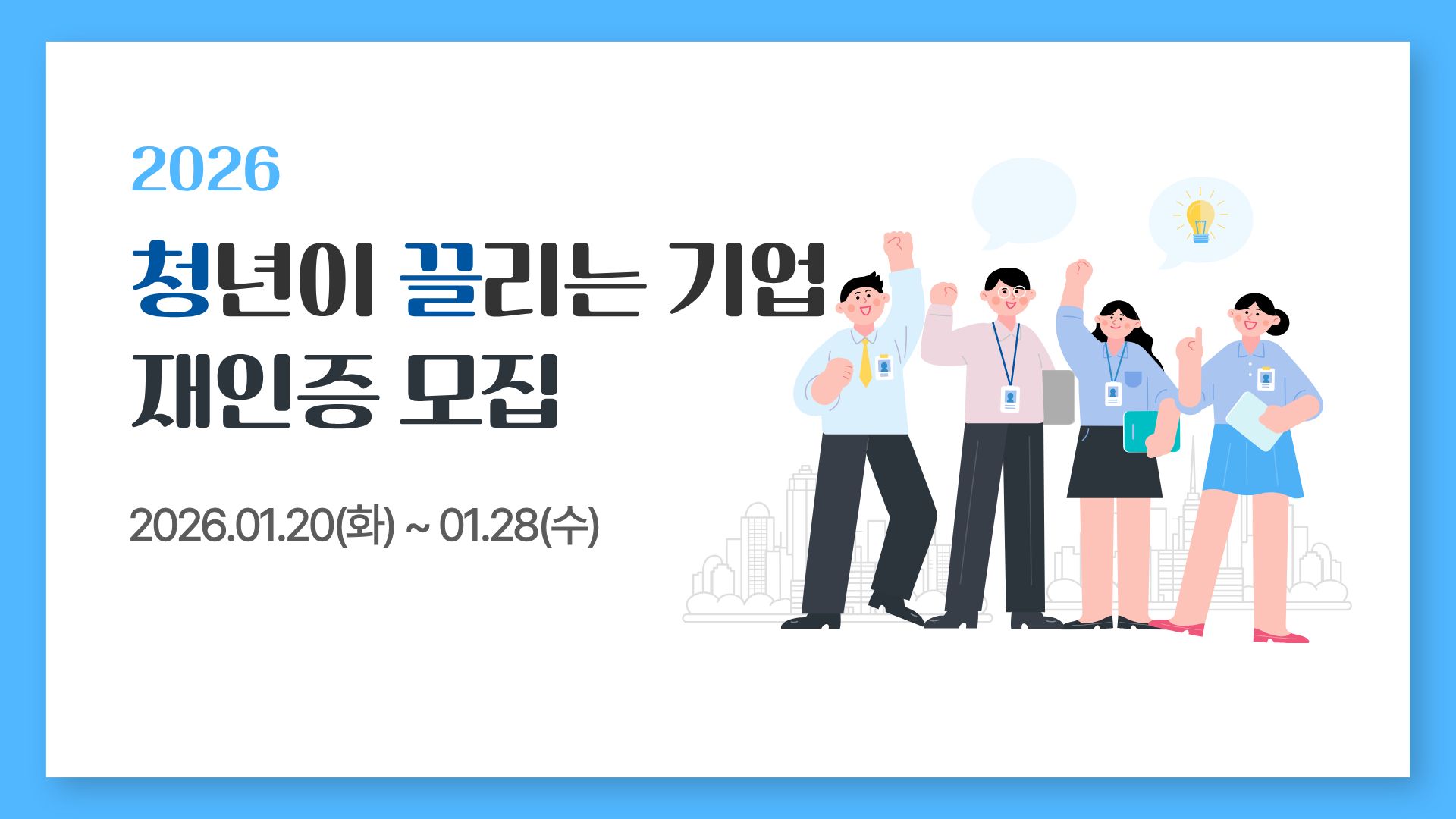 2026

청년이 끌리는 기업
재인증 모집

2026.01.20(화) ~ 01.28(수)